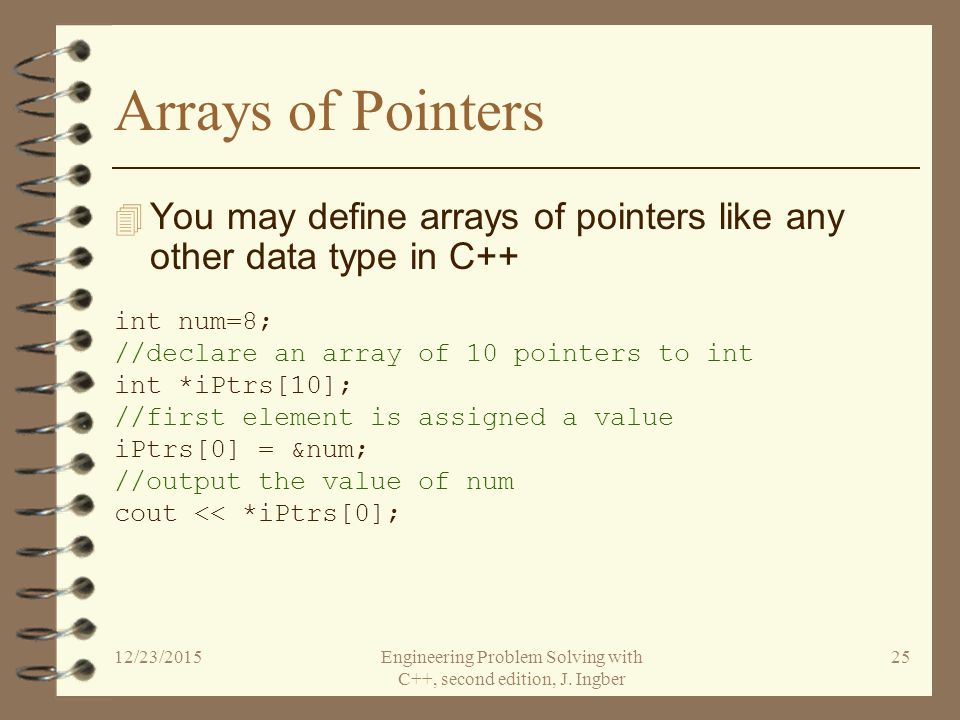 Arrays of Pointers

You may define arrays of pointers like any other data type in C++

int num=8;
//declare an array of 10 pointers to int
int *iPtrs[10];
//first element is assigned a value
iPtrs[0] = &num;
//output the value of num
cout << *iPtrs[0];

12/23/2015

Engineering Problem Solving with C++, second edition, J. Ingber

25